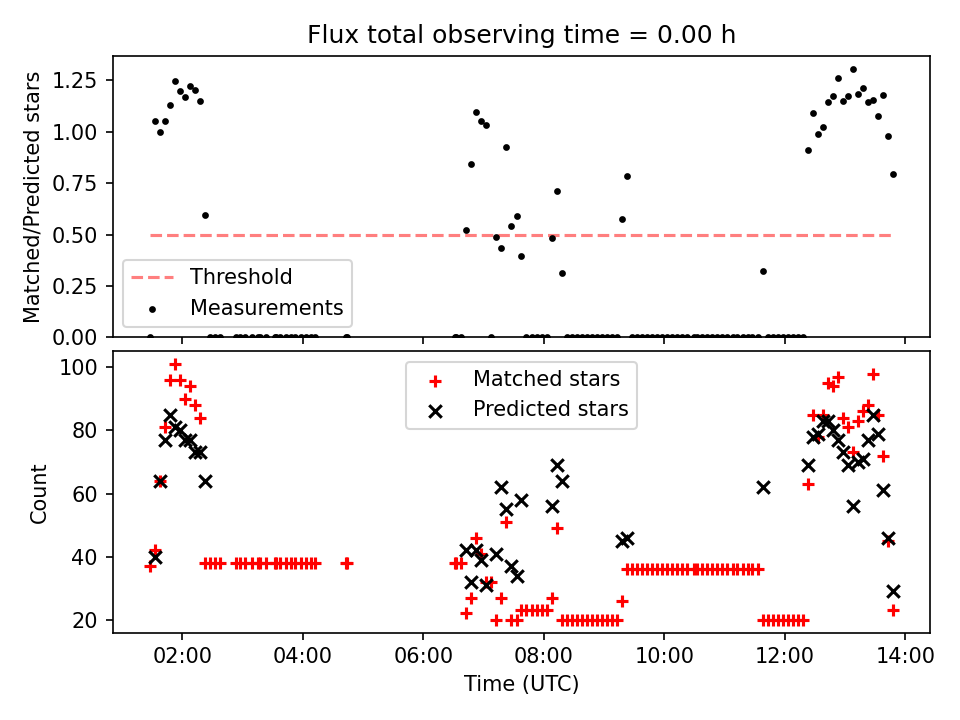 Flux total observing time = 0.00 h

Matched/Predicted stars

1.25
1.00
0.75
0.50
0.25
0.00

Threshold
Measurements

Count

100
80
60
40
20

Matched stars
Predicted stars

02:00
04:00
06:00
08:00
10:00
12:00
14:00

Time (UTC)